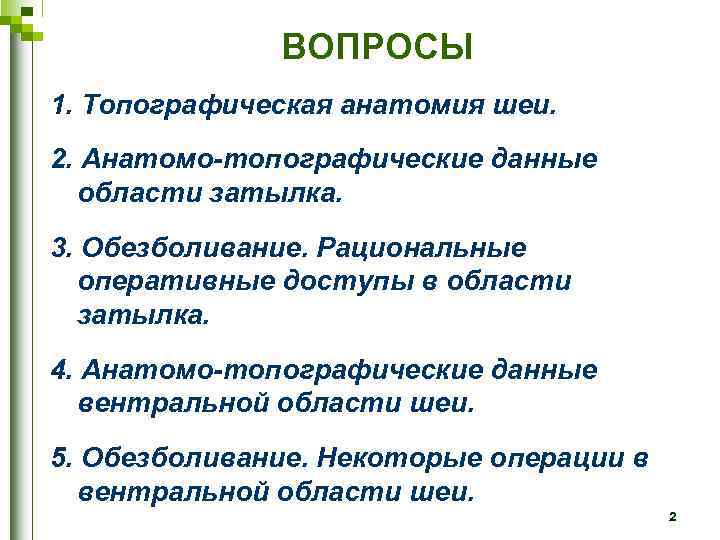 ВОПРОСЫ

1. Топографическая анатомия шеи.

2. Анатомо-топографические данные области затылка.

3. Обезболивание. Рациональные оперативные доступы в области затылка.

4. Анатомо-топографические данные вентральной области шеи.

5. Обезболивание. Некоторые операции в вентральной области шеи.

2